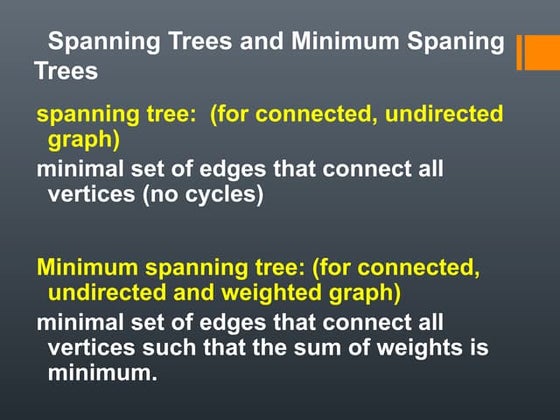 Spanning Trees and Minimum Spaning Trees

spanning tree: (for connected, undirected graph)

minimal set of edges that connect all vertices (no cycles)

Minimum spanning tree: (for connected, undirected and weighted graph)

minimal set of edges that connect all vertices such that the sum of weights is minimum.